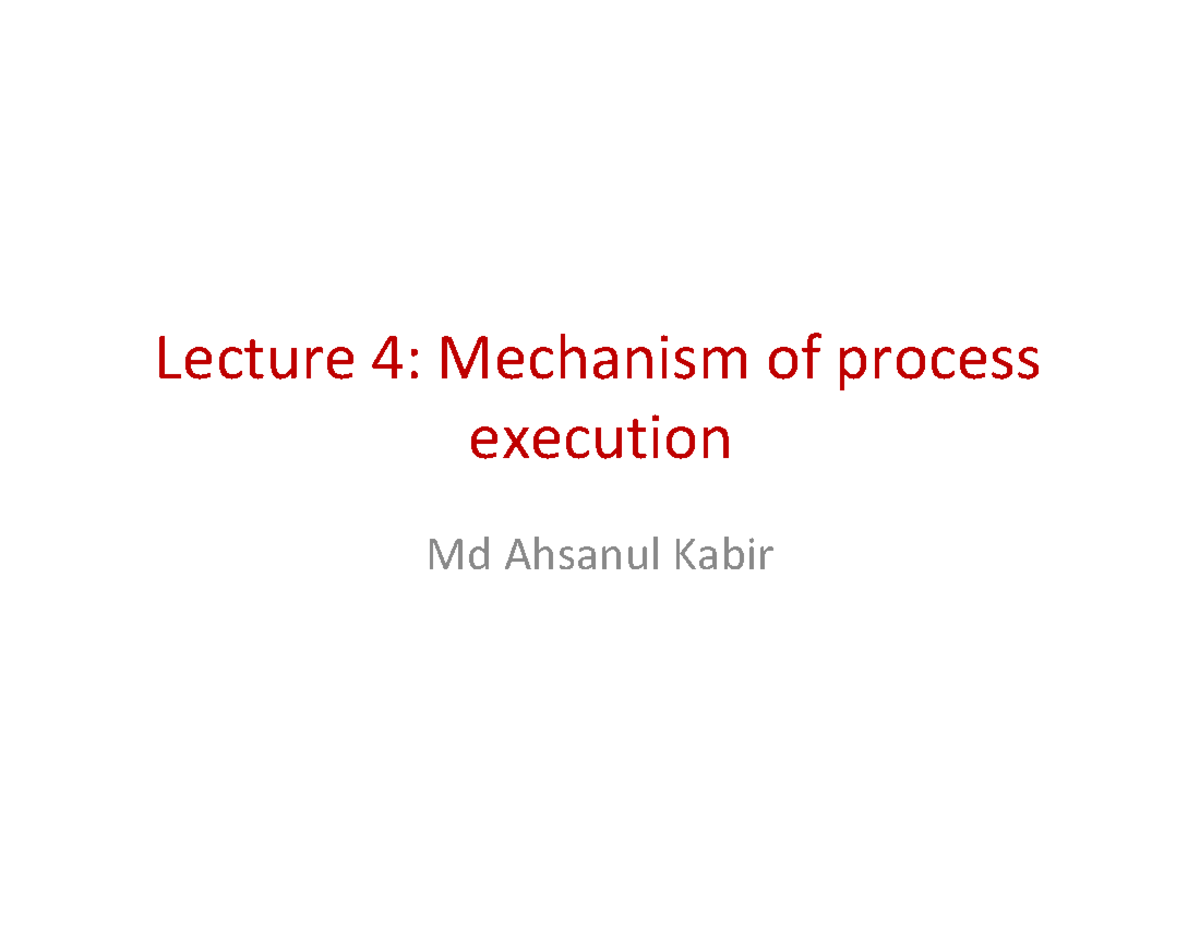 Lecture 4: Mechanism of process execution

Md Ahsanul Kabir